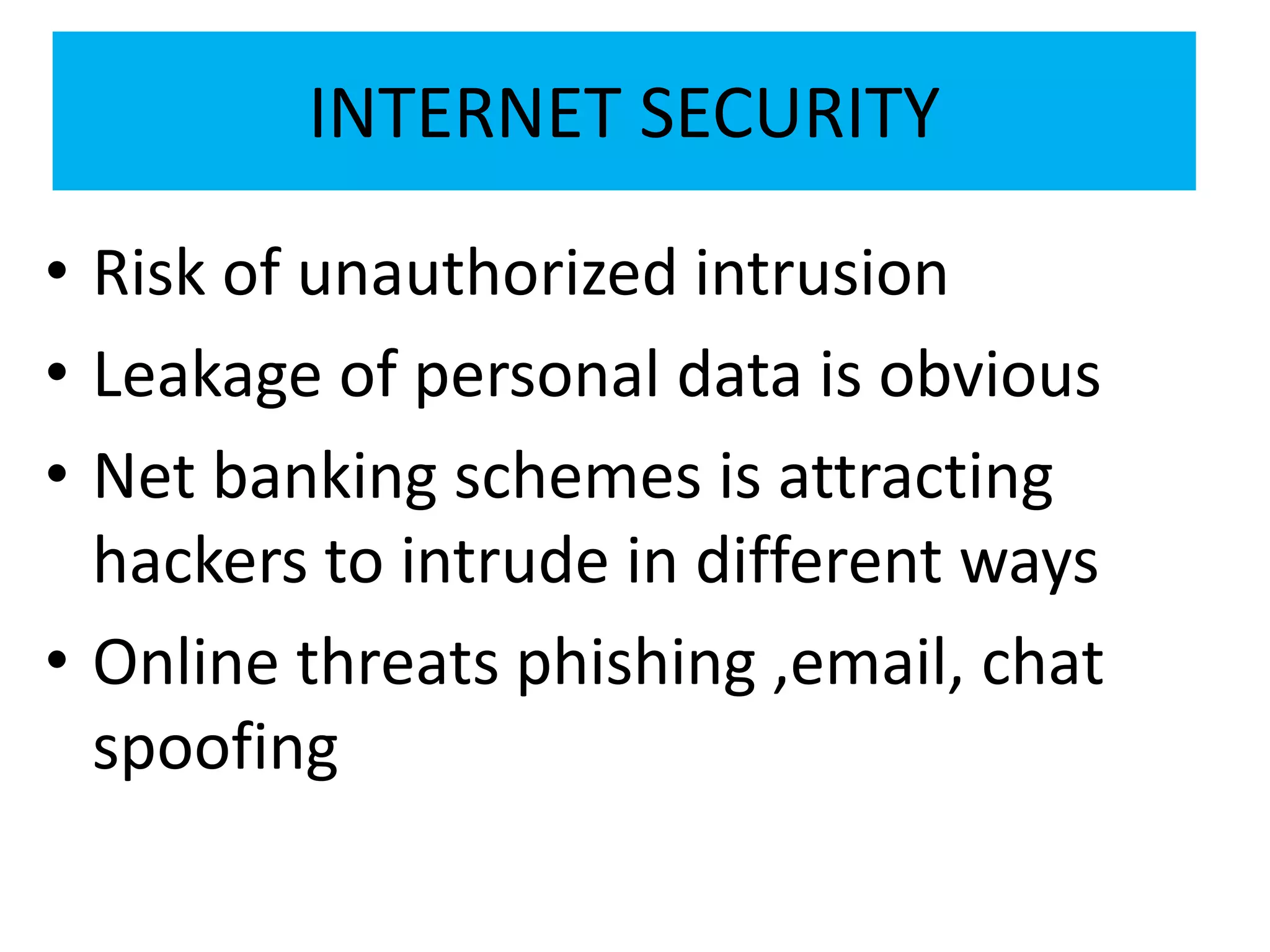 INTERNET SECURITY

• Risk of unauthorized intrusion
• Leakage of personal data is obvious
• Net banking schemes is attracting hackers to intrude in different ways
• Online threats phishing ,email, chat spoofing